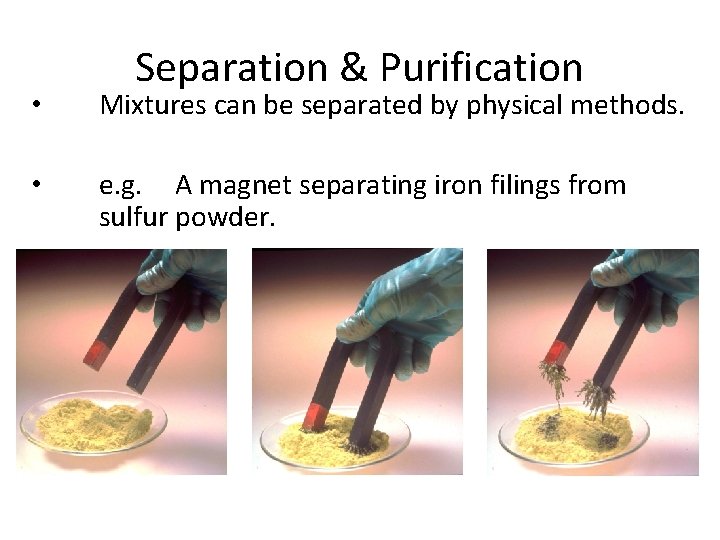 Separation & Purification

• Mixtures can be separated by physical methods.

• e.g. A magnet separating iron filings from sulfur powder.